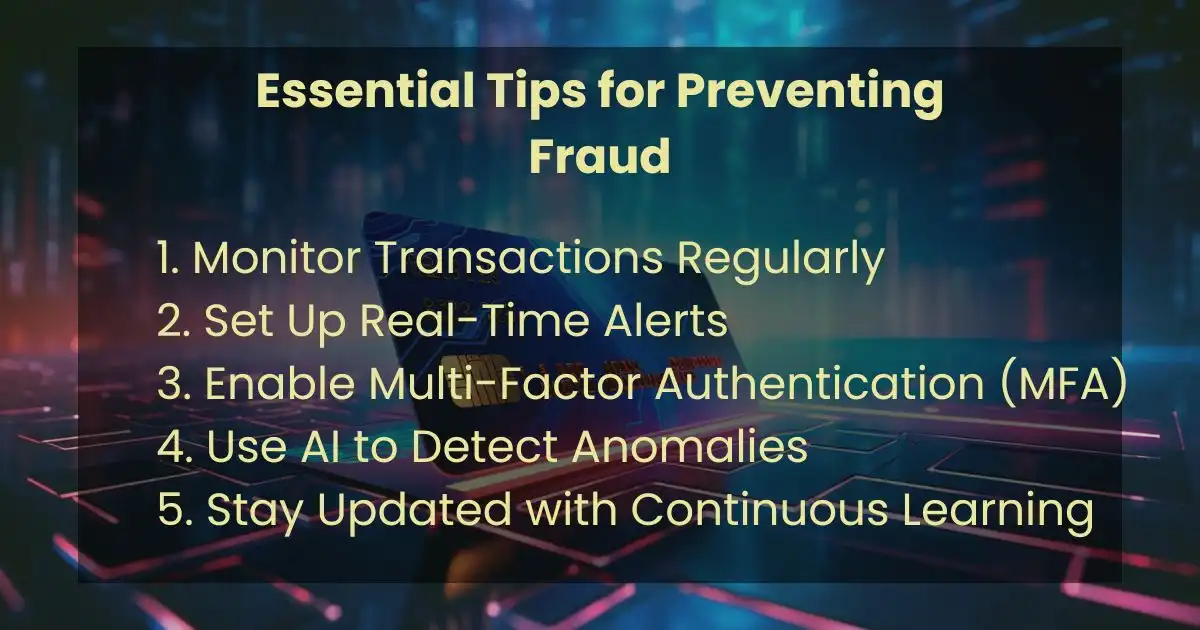 Essential Tips for Preventing Fraud

1. Monitor Transactions Regularly
2. Set Up Real-Time Alerts
3. Enable Multi-Factor Authentication (MFA)
4. Use AI to Detect Anomalies
5. Stay Updated with Continuous Learning